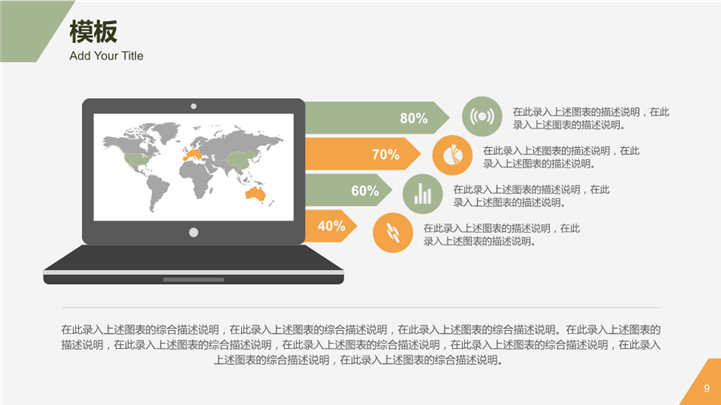 模板
Add Your Title

80%
在此录入上述图表的描述说明，在此录入上述图表的描述说明。

70%
在此录入上述图表的描述说明，在此录入上述图表的描述说明。

60%
在此录入上述图表的描述说明，在此录入上述图表的描述说明。

40%
在此录入上述图表的描述说明，在此录入上述图表的描述说明。

在此录入上述图表的综合描述说明，在此录入上述图表的综合描述说明，在此录入上述图表的综合描述说明。在此录入上述图表的描述说明，在此录入上述图表的综合描述说明，在此录入上述图表的综合描述说明，在此录入上述图表的综合描述说明，在此录入上述图表的综合描述说明，在此录入上述图表的综合描述说明。

9